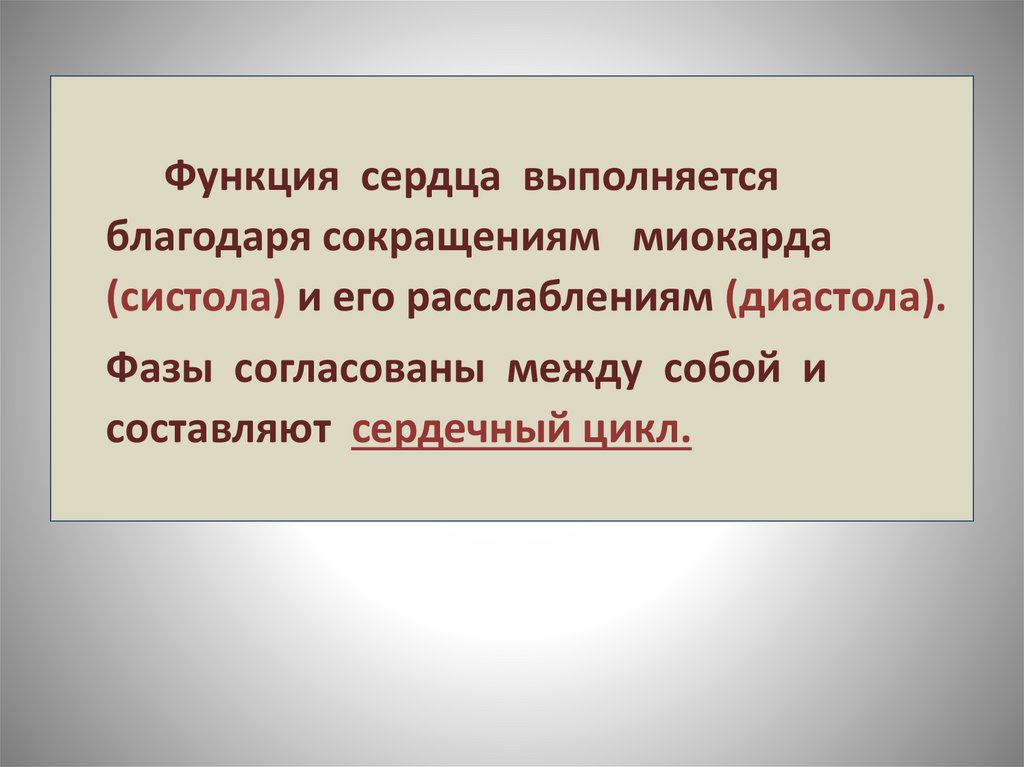 Функция сердца выполняется благодаря сокращениям миокарда (систола) и его расслаблениям (диастола).

Фазы согласованы между собой и составляют сердечный цикл.